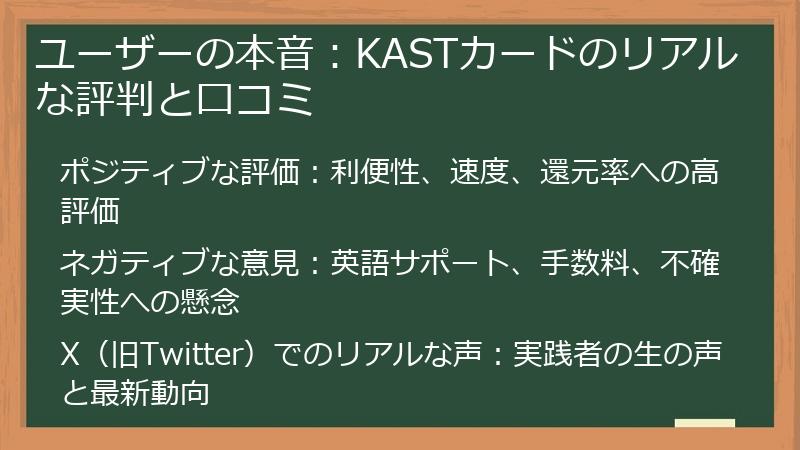 ユーザーの本音：KASTカードのリアルな評判と口コミ

ポジティブな評価：利便性、速度、還元率への高評価

ネガティブな意見：英語サポート、手数料、不確実性への懸念

X（旧Twitter）でのリアルな声：実践者の生の声と最新動向